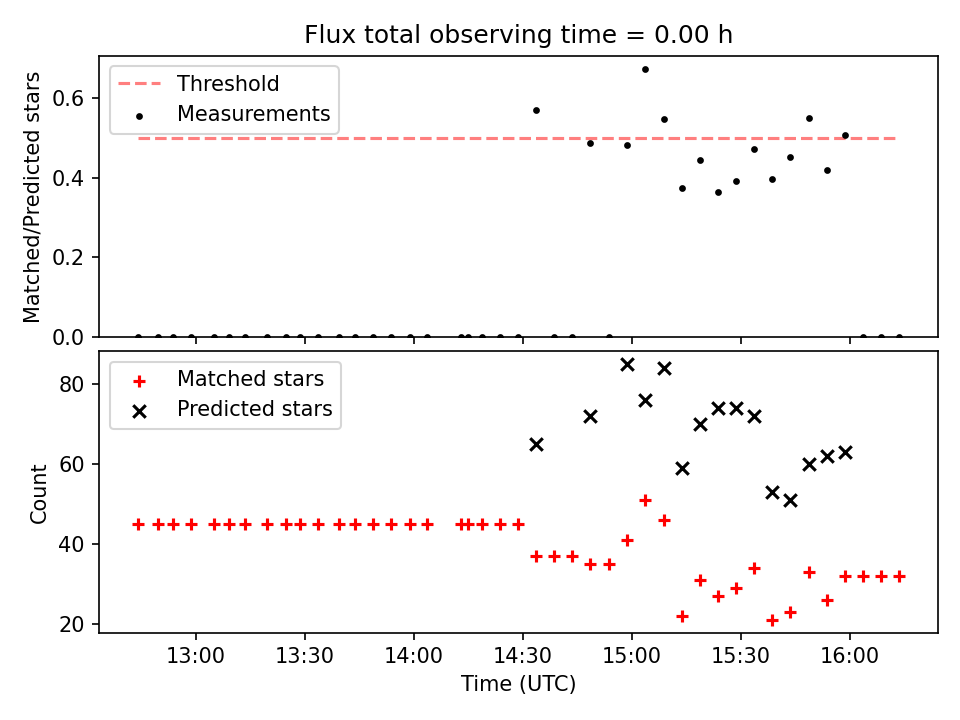 Flux total observing time = 0.00 h

Threshold
Measurements

Matched/Predicted stars

0.6
0.4
0.2
0.0

Matched stars
Predicted stars

Count

80
60
40
20

13:00
13:30
14:00
14:30
15:00
15:30
16:00

Time (UTC)